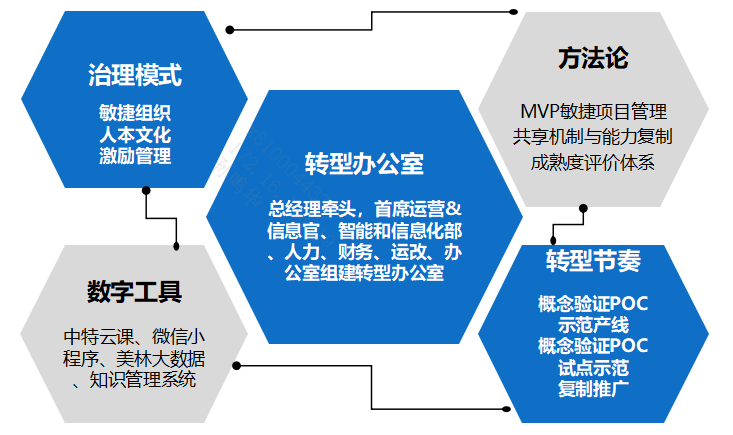 治理模式

敏捷组织
人本文化
激励管理

方法论

MVP敏捷项目管理
共享机制与能力复制
成熟度评价体系

转型办公室

总经理牵头，首席运营&信息官、智能和信息化部、人力、财务、运改、办公室组建转型办公室

数字工具

中特云课、微信小程序、美林大数据、知识管理系统

转型节奏

概念验证POC
示范产线
概念验证POC
试点示范
复制推广